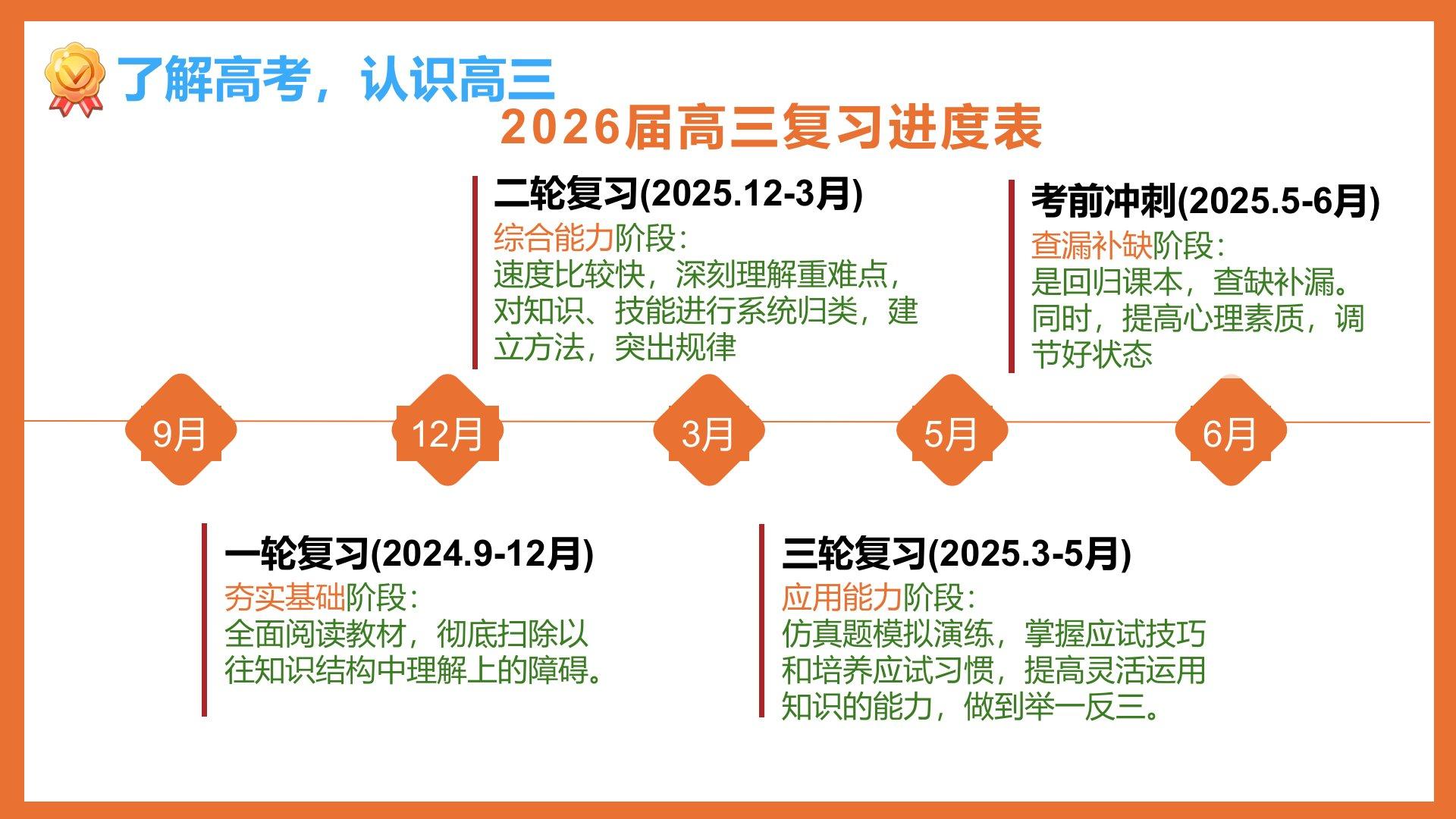 了解高考，认识高三

2026届高三复习进度表

二轮复习(2025.12-3月)
综合能力阶段：
速度比较快，深刻理解重难点，对知识、技能进行系统归类，建立方法，突出规律

考前冲刺(2025.5-6月)
查漏补缺阶段：
是回归课本，查缺补漏。同时，提高心理素质，调节好状态

9月

12月

3月

5月

6月

一轮复习(2024.9-12月)
夯实基础阶段：
全面阅读教材，彻底扫除以往知识结构中理解上的障碍。

三轮复习(2025.3-5月)
应用能力阶段：
仿真题模拟演练，掌握应试技巧和培养应试习惯，提高灵活运用知识的能力，做到举一反三。